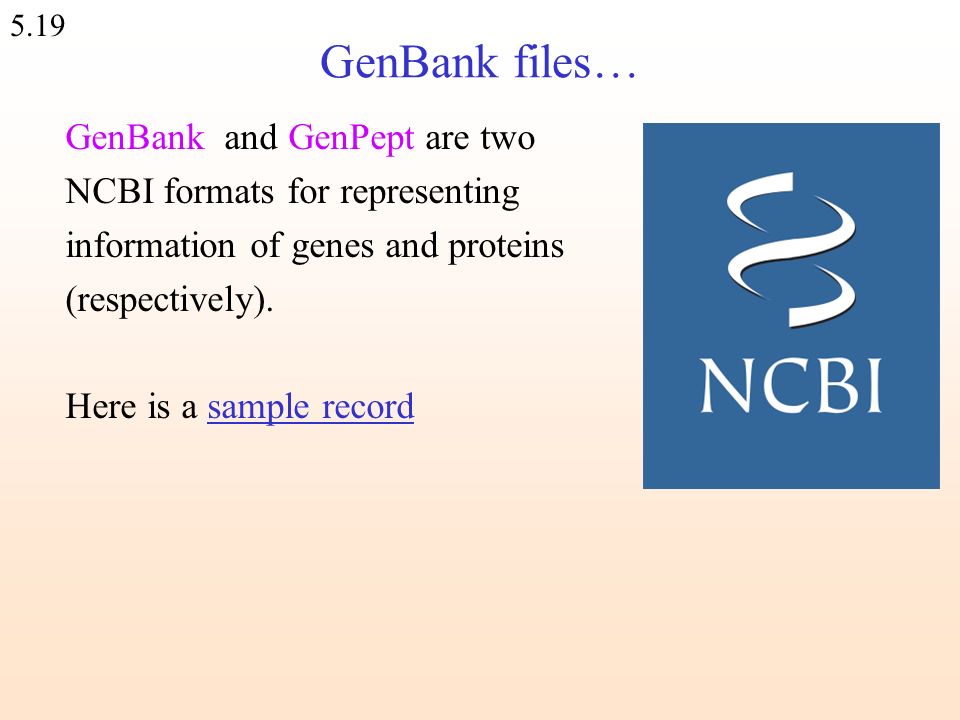 5.19

GenBank files…

GenBank and GenPept are two NCBI formats for representing information of genes and proteins (respectively).

Here is a sample record

NCBI